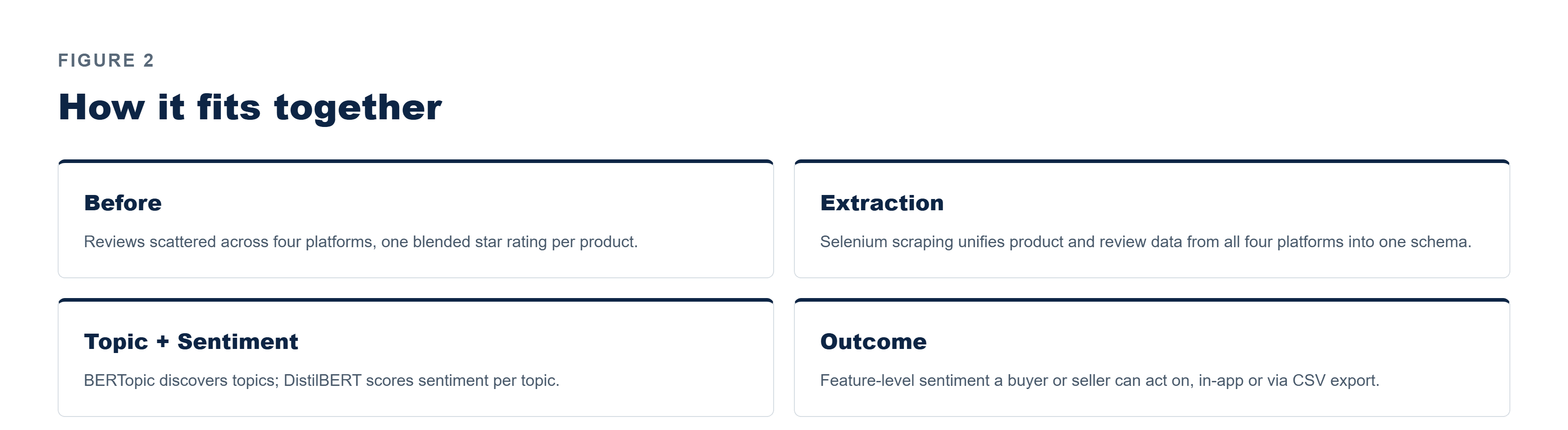 FIGURE 2

How it fits together

Before

Reviews scattered across four platforms, one blended star rating per product.

Extraction

Selenium scraping unifies product and review data from all four platforms into one schema.

Topic + Sentiment

BERTopic discovers topics; DistilBERT scores sentiment per topic.

Outcome

Feature-level sentiment a buyer or seller can act on, in-app or via CSV export.